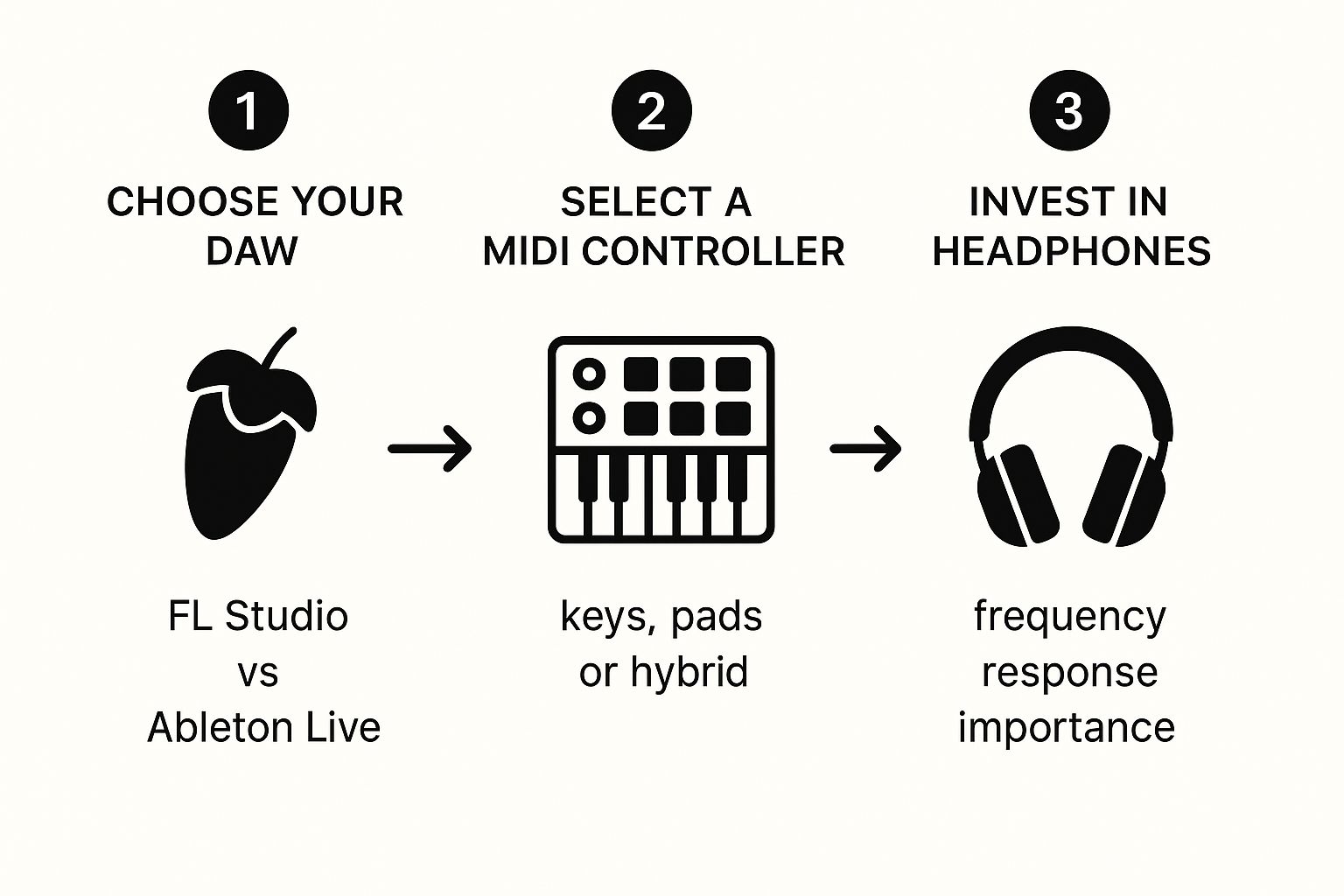 1

CHOOSE YOUR DAW

FL Studio vs Ableton Live

2

SELECT A MIDI CONTROLLER

keys, pads or hybrid

3

INVEST IN HEADPHONES

frequency response importance